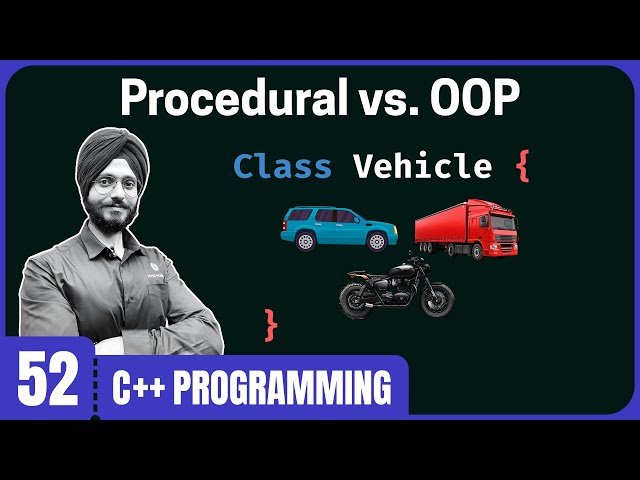 Procedural vs. OOP

Class Vehicle {

}

52

C++ PROGRAMMING